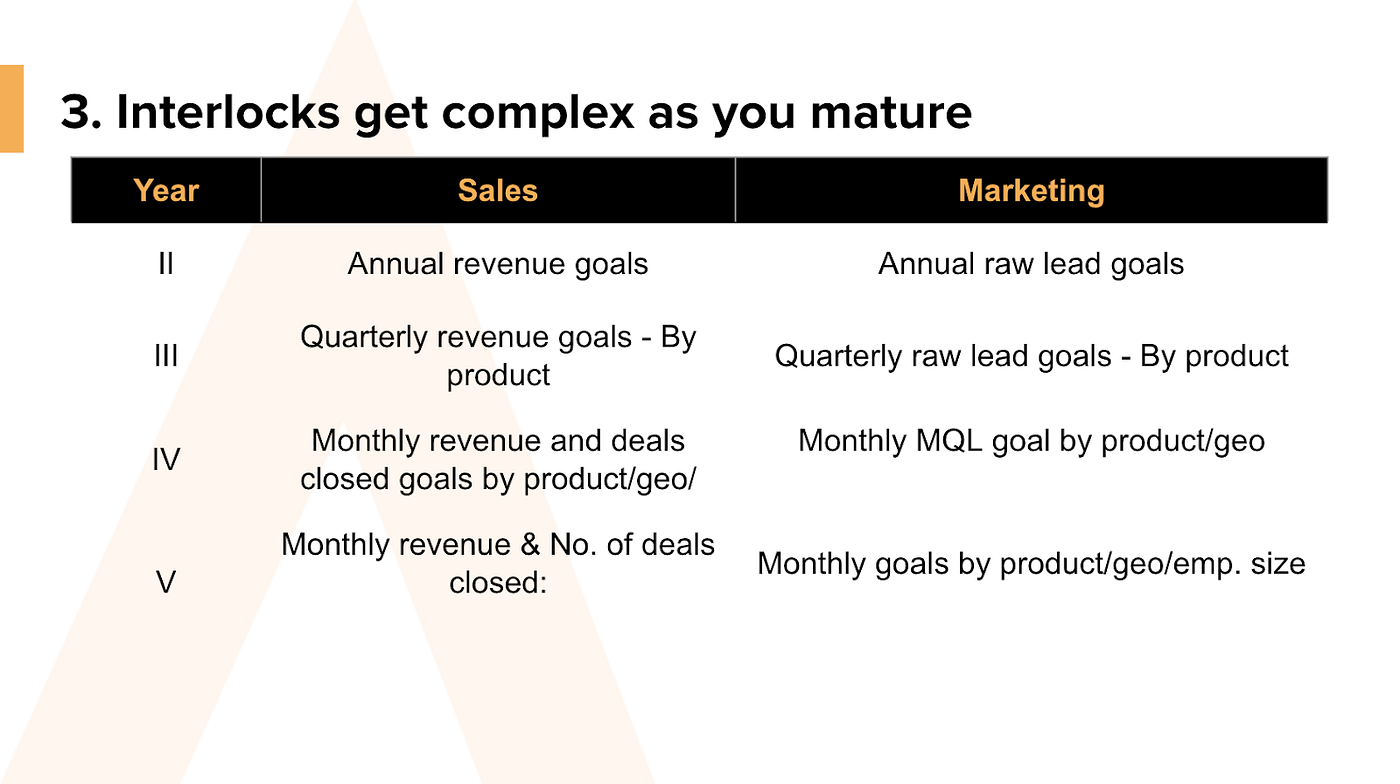 3. Interlocks get complex as you mature

| Year | Sales | Marketing |
|---|---|---|
| II | Annual revenue goals | Annual raw lead goals |
| III | Quarterly revenue goals - By product | Quarterly raw lead goals - By product |
| IV | Monthly revenue and deals closed goals by product/geo/ | Monthly MQL goal by product/geo |
| V | Monthly revenue & No. of deals closed: | Monthly goals by product/geo/emp. size |